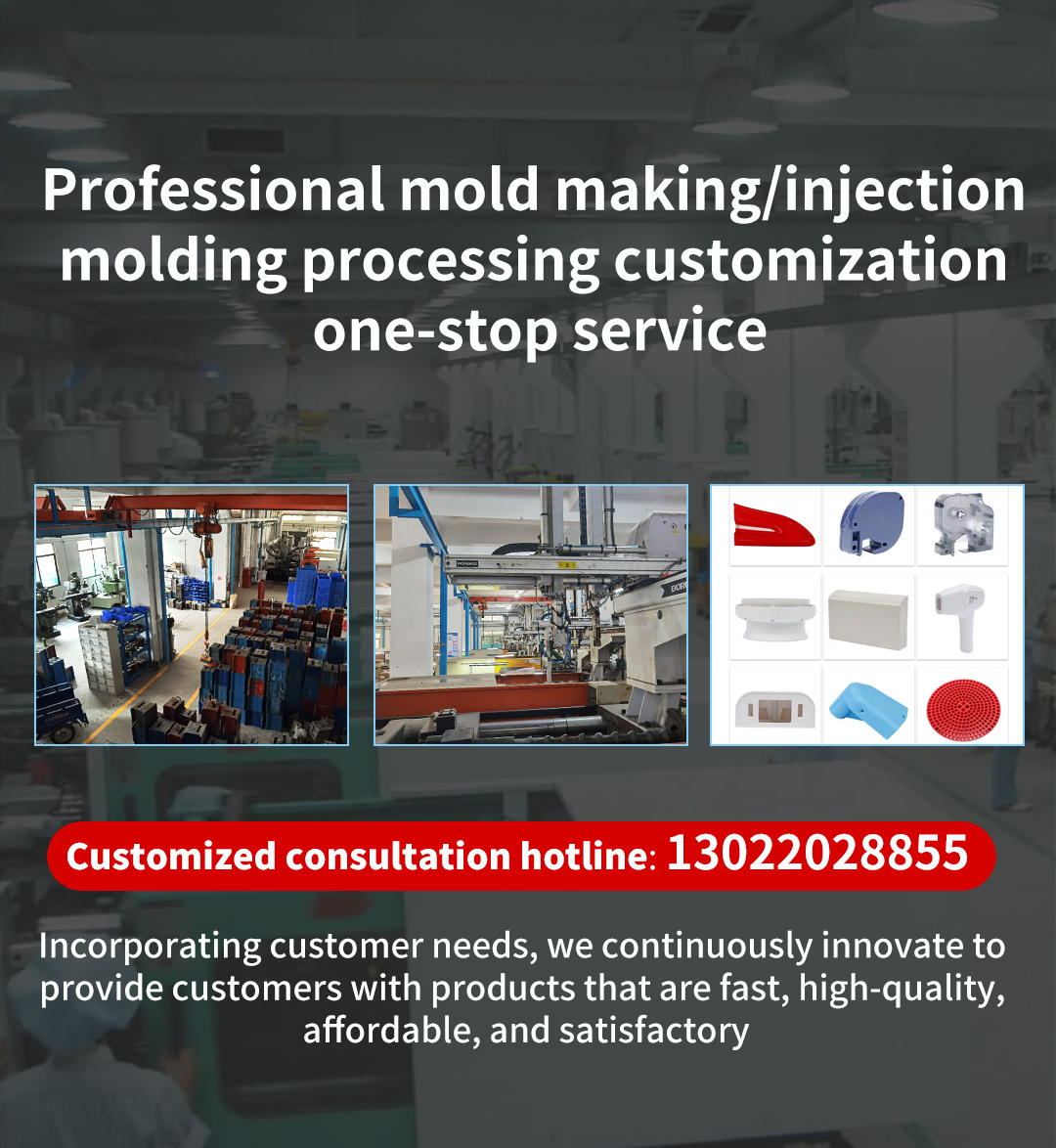 Professional mold making/injection molding processing customization one-stop service

Customized consultation hotline: 13022028855

Incorporating customer needs, we continuously innovate to provide customers with products that are fast, high-quality, affordable, and satisfactory